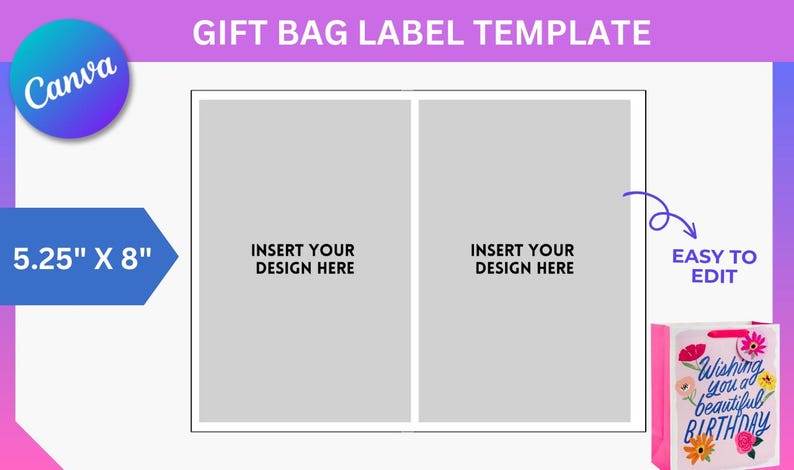 GIFT BAG LABEL TEMPLATE

Canva

5.25" X 8"

INSERT YOUR DESIGN HERE

INSERT YOUR DESIGN HERE

EASY TO EDIT

Wishing you a beautiful BIRTHDAY